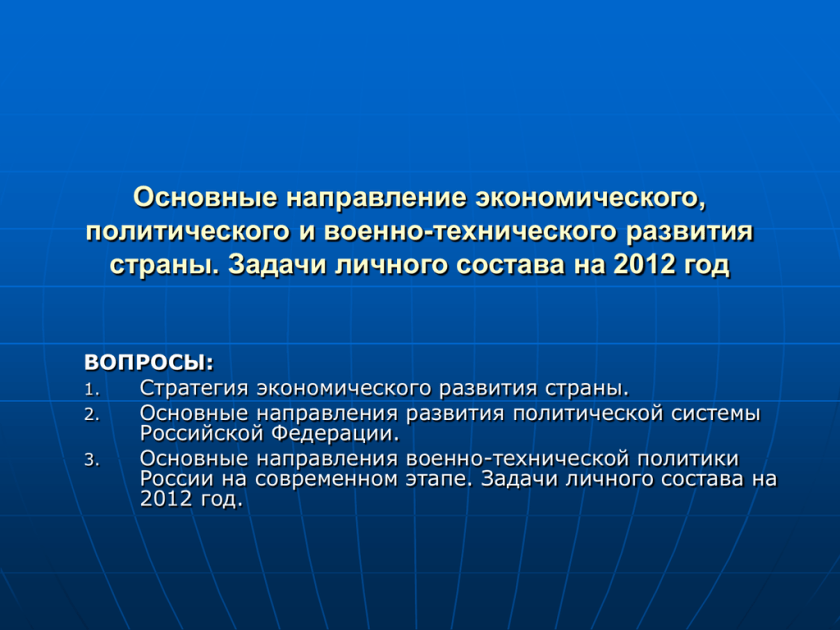 Основные направление экономического, политического и военно-технического развития страны. Задачи личного состава на 2012 год

ВОПРОСЫ:
1. Стратегия экономического развития страны.
2. Основные направления развития политической системы Российской Федерации.
3. Основные направления военно-технической политики России на современном этапе. Задачи личного состава на 2012 год.